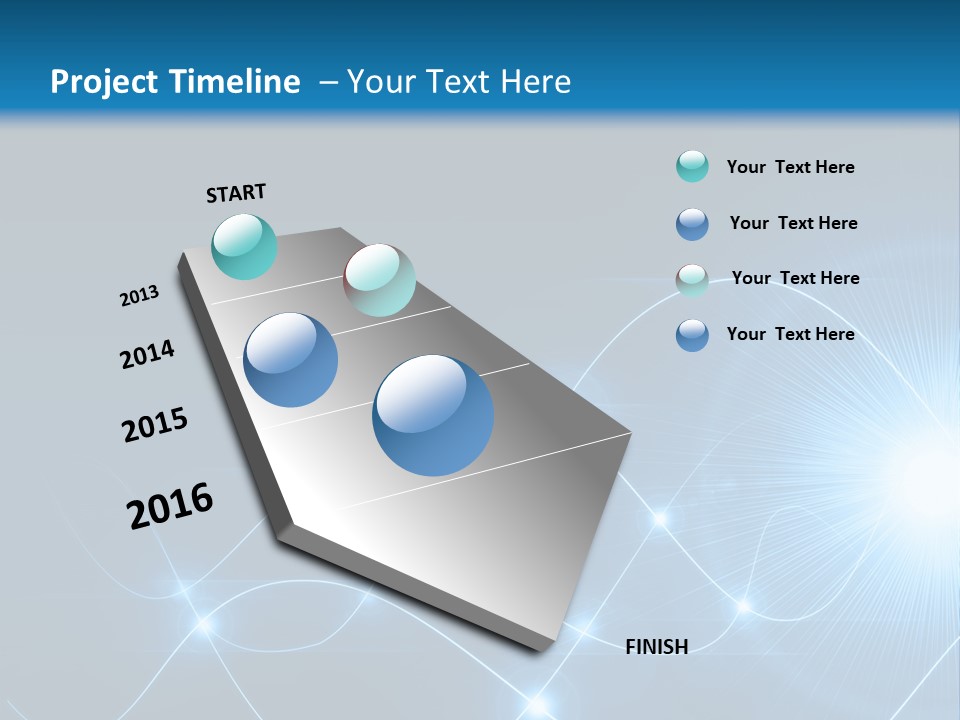 Project Timeline – Your Text Here

START

2013

2014

2015

2016

FINISH

Your Text Here

Your Text Here

Your Text Here

Your Text Here